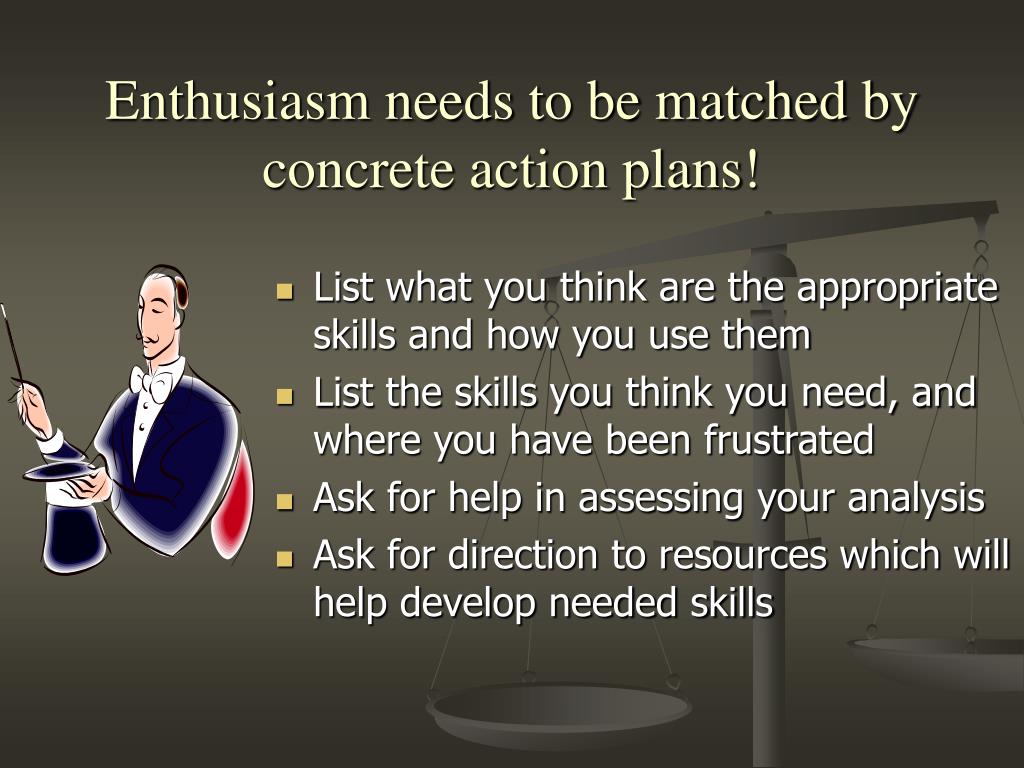 Enthusiasm needs to be matched by concrete action plans!

- List what you think are the appropriate skills and how you use them
- List the skills you think you need, and where you have been frustrated
- Ask for help in assessing your analysis
- Ask for direction to resources which will help develop needed skills